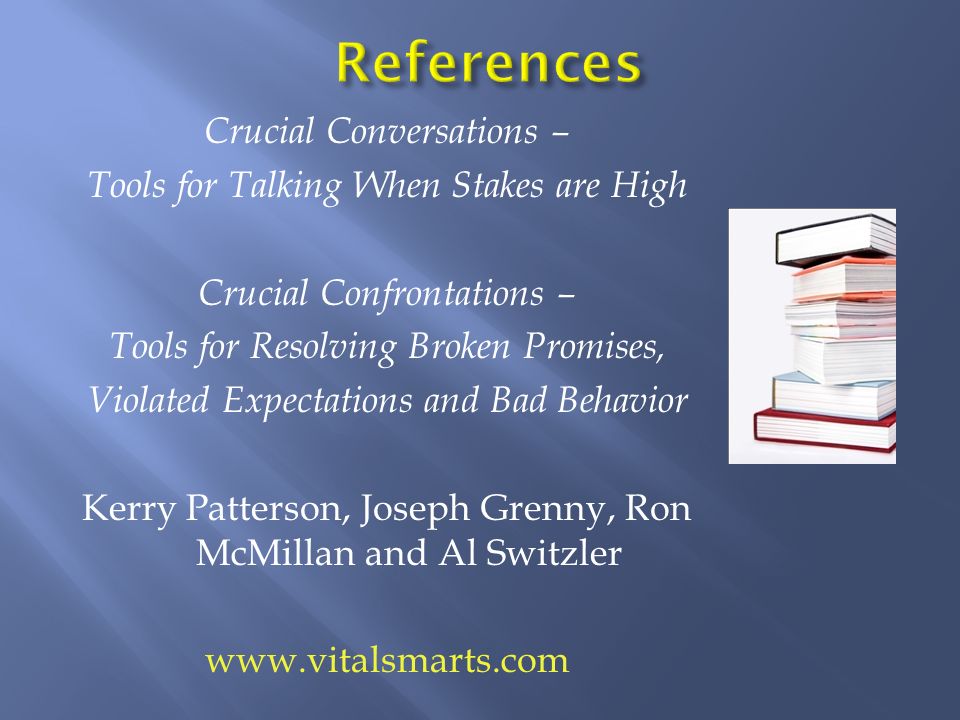 References

Crucial Conversations –
Tools for Talking When Stakes are High

Crucial Confrontations –
Tools for Resolving Broken Promises,
Violated Expectations and Bad Behavior

Kerry Patterson, Joseph Grenny, Ron McMillan and Al Switzler

www.vitalsmarts.com